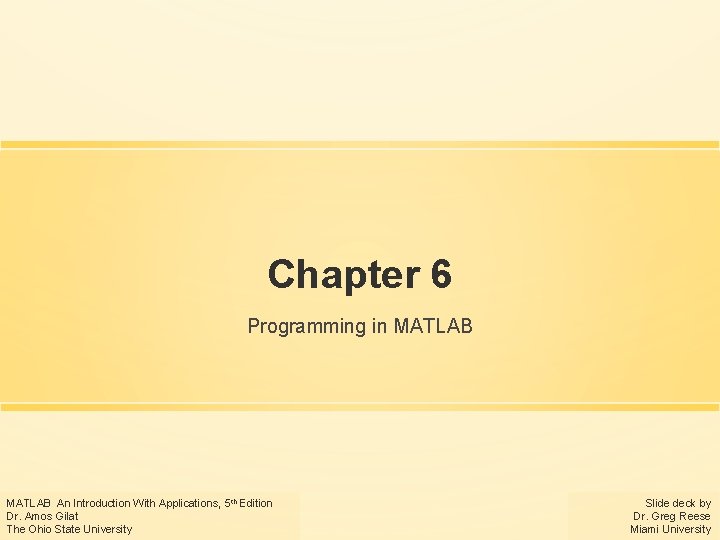 Chapter 6

Programming in MATLAB

MATLAB An Introduction With Applications, 5th Edition
Dr. Amos Gilat
The Ohio State University

Slide deck by
Dr. Greg Reese
Miami University